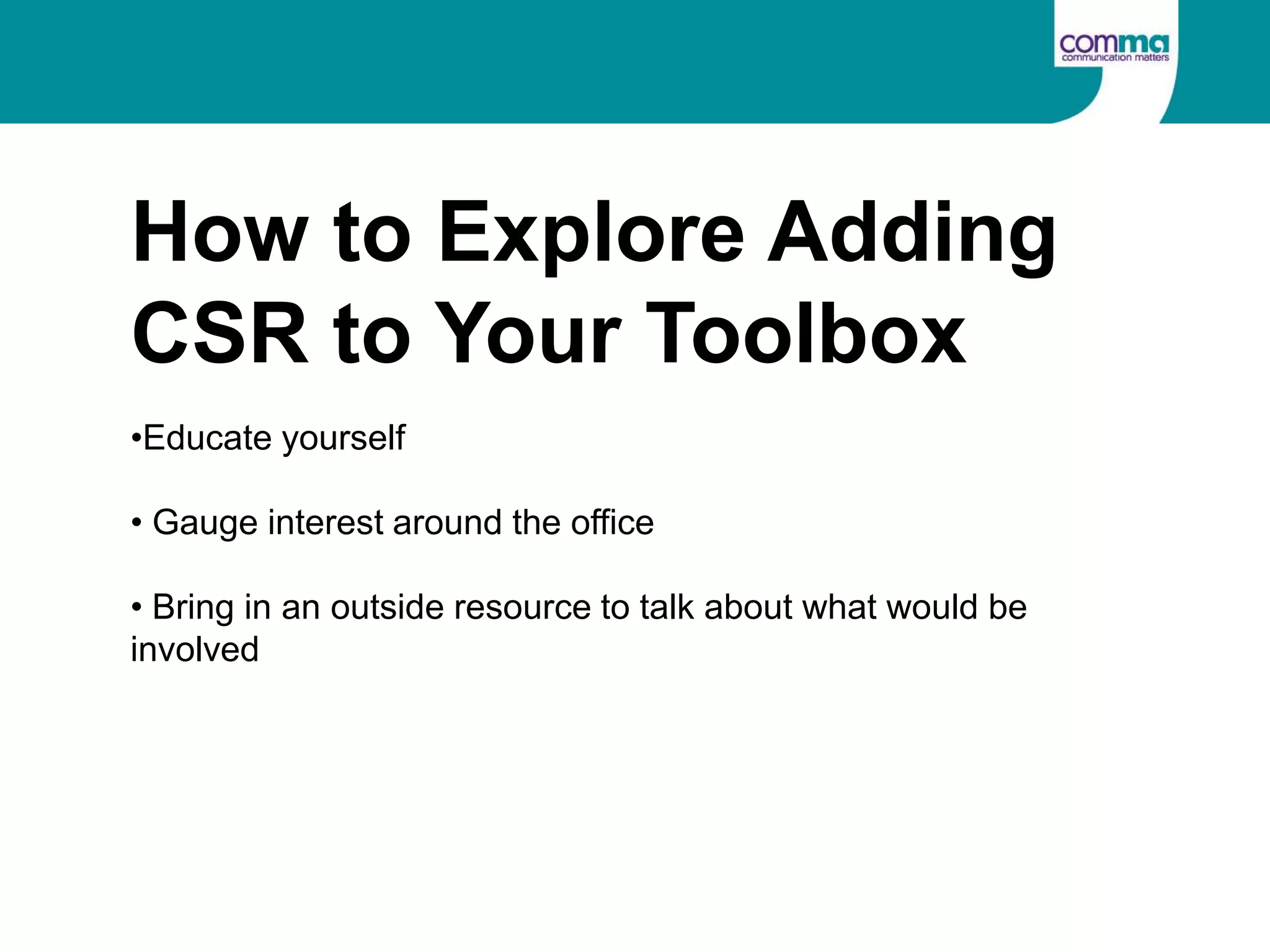 comma
communication matters

How to Explore Adding CSR to Your Toolbox

•Educate yourself

• Gauge interest around the office

• Bring in an outside resource to talk about what would be involved